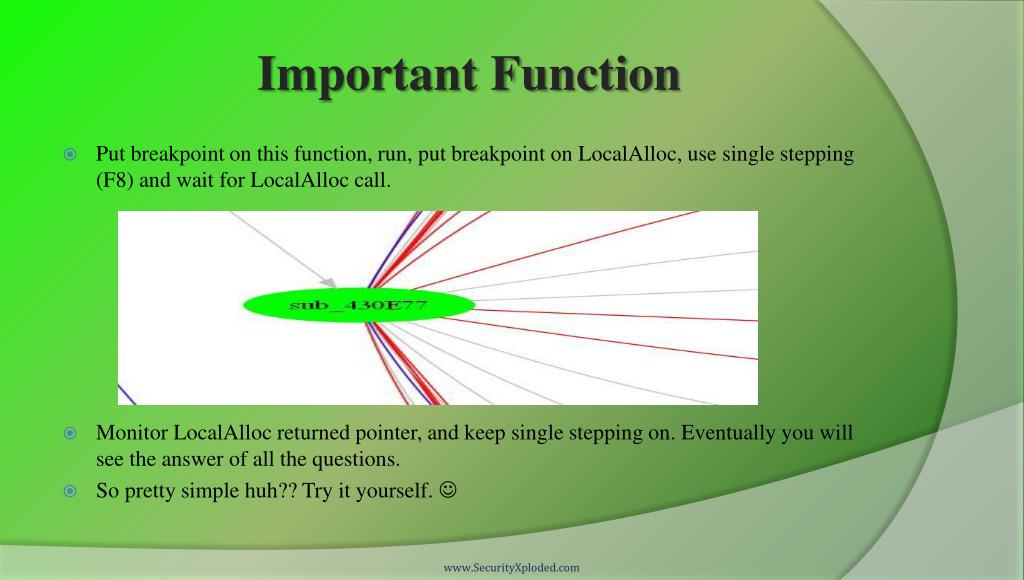 Important Function

Put breakpoint on this function, run, put breakpoint on LocalAlloc, use single stepping (F8) and wait for LocalAlloc call.

sub_430E77

Monitor LocalAlloc returned pointer, and keep single stepping on. Eventually you will see the answer of all the questions.

So pretty simple huh?? Try it yourself. ☺

www.SecurityXploded.com